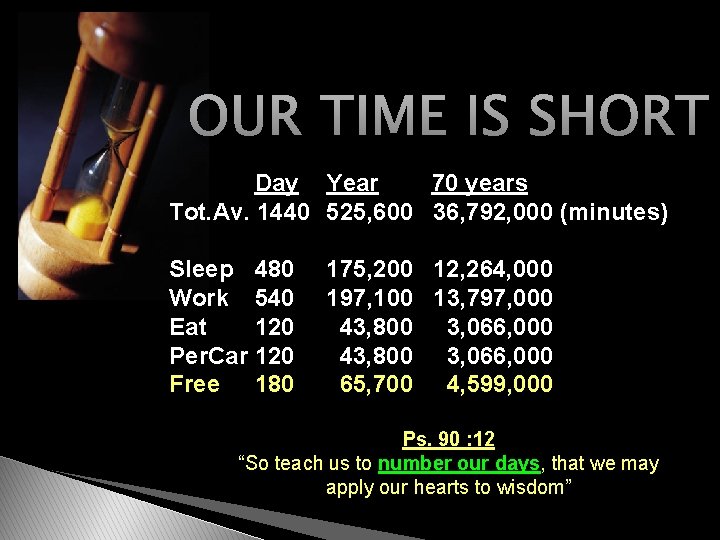 OUR TIME IS SHORT

|  | Day | Year | 70 years |
|---|---|---|---|
| Tot.Av. | 1440 | 525,600 | 36,792,000 (minutes) |
| Sleep | 480 | 175,200 | 12,264,000 |
| Work | 540 | 197,100 | 13,797,000 |
| Eat | 120 | 43,800 | 3,066,000 |
| PerCar | 120 | 43,800 | 3,066,000 |
| Free | 180 | 65,700 | 4,599,000 |

Ps. 90 :12
“So teach us to number our days, that we may apply our hearts to wisdom”